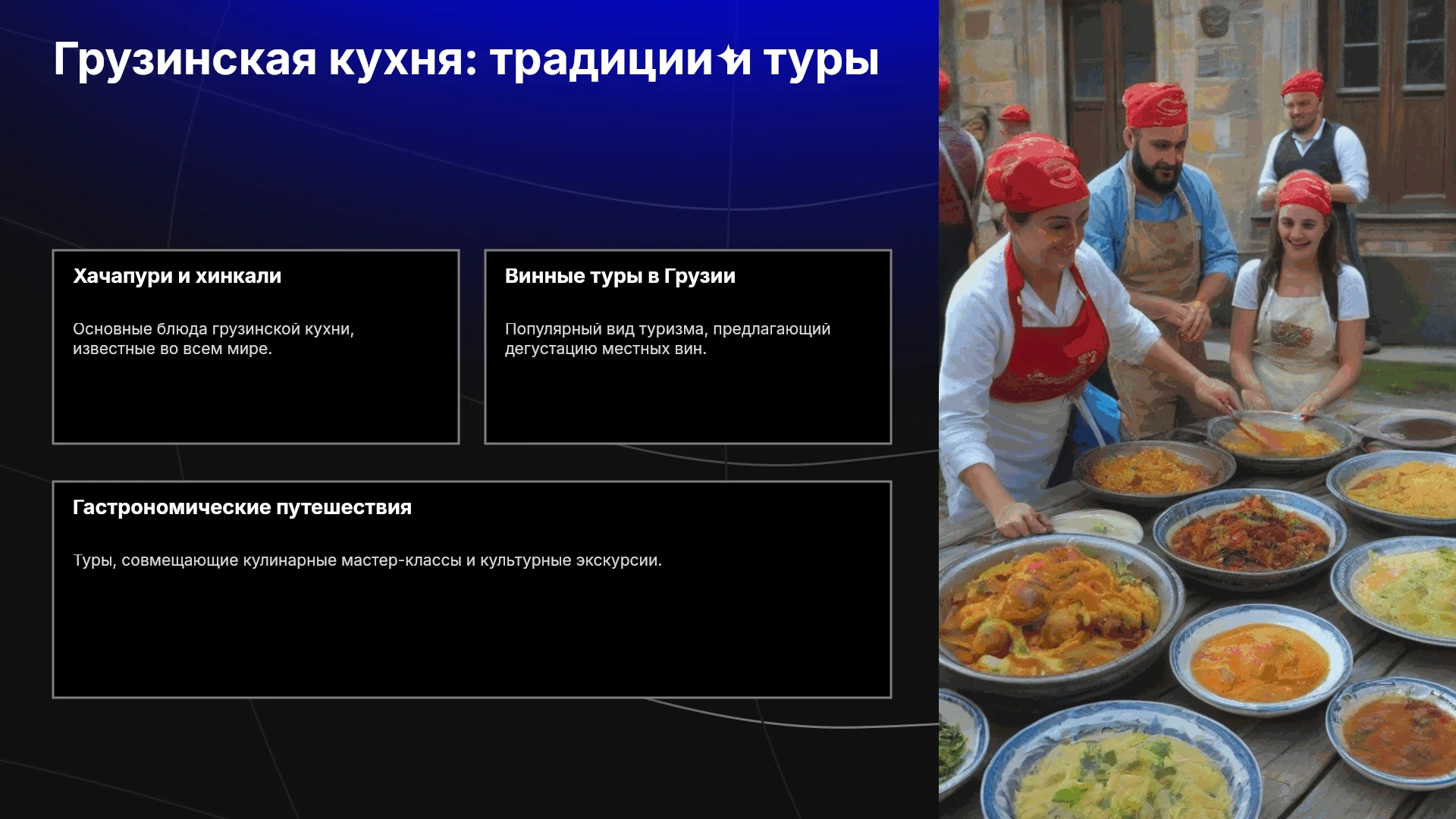 Грузинская кухня: традиции и туры

Хачапури и хинкали

Основные блюда грузинской кухни, известные во всем мире.

Винные туры в Грузии

Популярный вид туризма, предлагающий дегустацию местных вин.

Гастрономические путешествия

Туры, совмещающие кулинарные мастер-классы и культурные экскурсии.